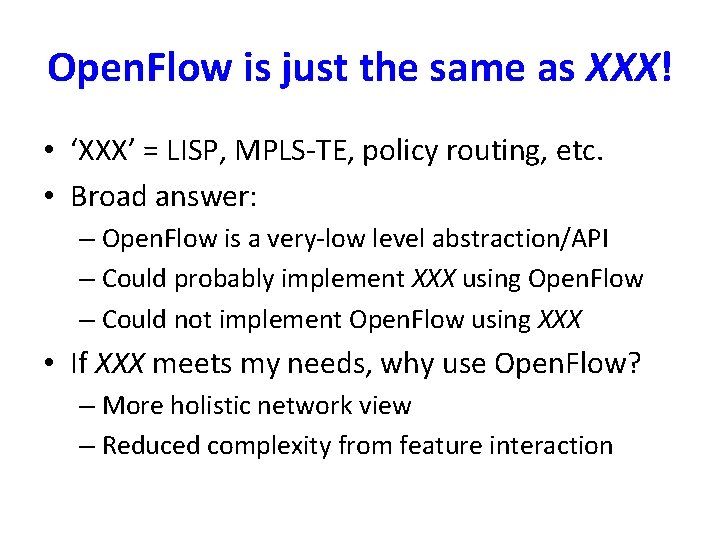 OpenFlow is just the same as XXX!

• ‘XXX’ = LISP, MPLS-TE, policy routing, etc.
• Broad answer:
– OpenFlow is a very-low level abstraction/API
– Could probably implement XXX using OpenFlow
– Could not implement OpenFlow using XXX
• If XXX meets my needs, why use OpenFlow?
– More holistic network view
– Reduced complexity from feature interaction